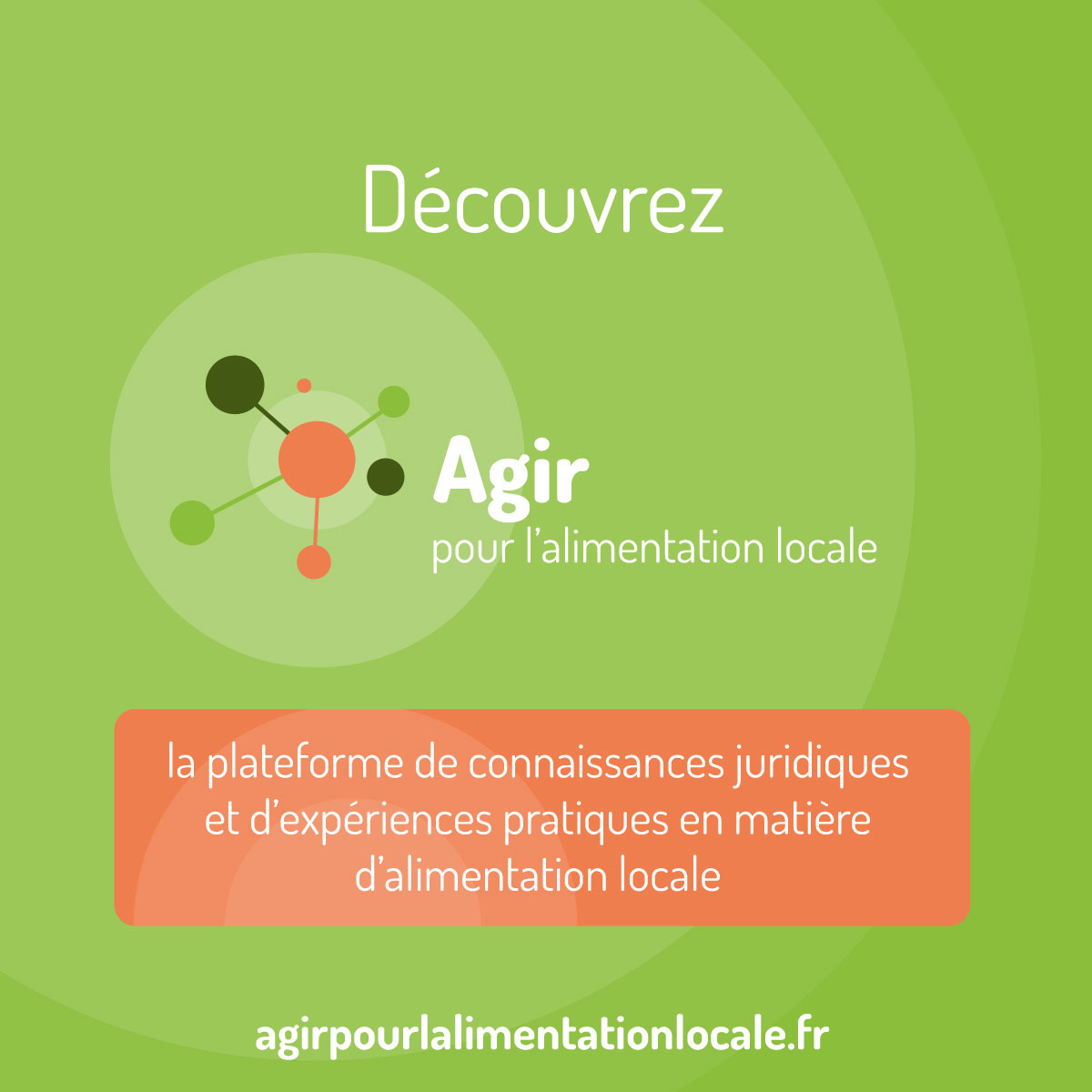 Découvrez

Agir
pour l’alimentation locale

la plateforme de connaissances juridiques et d’expériences pratiques en matière d’alimentation locale

agirpourlalimentationlocale.fr